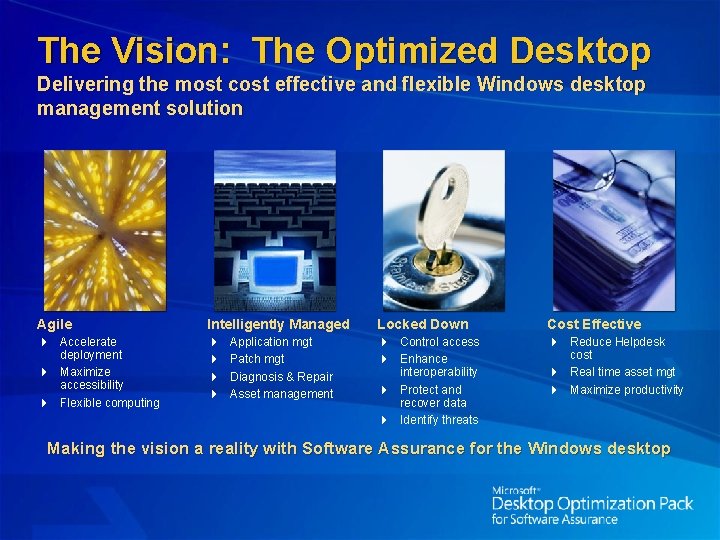 The Vision: The Optimized Desktop
Delivering the most cost effective and flexible Windows desktop management solution

Agile
- Accelerate deployment
- Maximize accessibility
- Flexible computing

Intelligently Managed
- Application mgt
- Patch mgt
- Diagnosis & Repair
- Asset management

Locked Down
- Control access
- Enhance interoperability
- Protect and recover data
- Identify threats

Cost Effective
- Reduce Helpdesk cost
- Real time asset mgt
- Maximize productivity

Making the vision a reality with Software Assurance for the Windows desktop

Microsoft
Desktop Optimization Pack
for Software Assurance